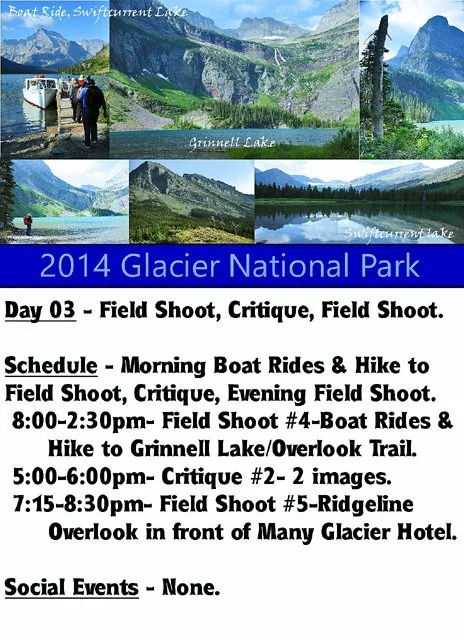 Boat Ride, Swiftcurrent Lake

Grinnell Lake

Swiftcurrent Lake

2014 Glacier National Park

Day 03 - Field Shoot, Critique, Field Shoot.

Schedule - Morning Boat Rides & Hike to Field Shoot, Critique, Evening Field Shoot.
8:00-2:30pm- Field Shoot #4-Boat Rides & Hike to Grinnell Lake/Overlook Trail.
5:00-6:00pm- Critique #2- 2 images.
7:15-8:30pm- Field Shoot #5-Ridgeline Overlook in front of Many Glacier Hotel.

Social Events - None.